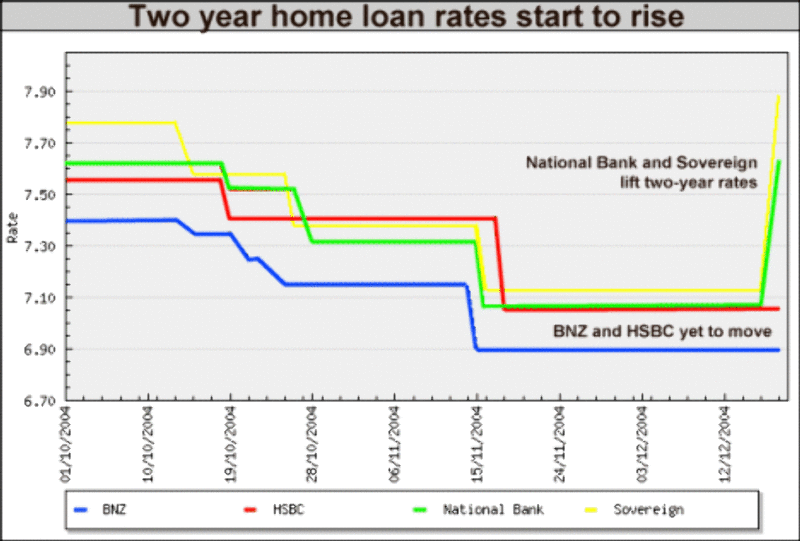 Two year home loan rates start to rise

Rate

7.90
7.70
7.50
7.30
7.10
6.90
6.70

National Bank and Sovereign lift two-year rates

BNZ and HSBC yet to move

01/10/2004
10/10/2004
19/10/2004
28/10/2004
06/11/2004
15/11/2004
24/11/2004
03/12/2004
12/12/2004

BNZ
HSBC
National Bank
Sovereign